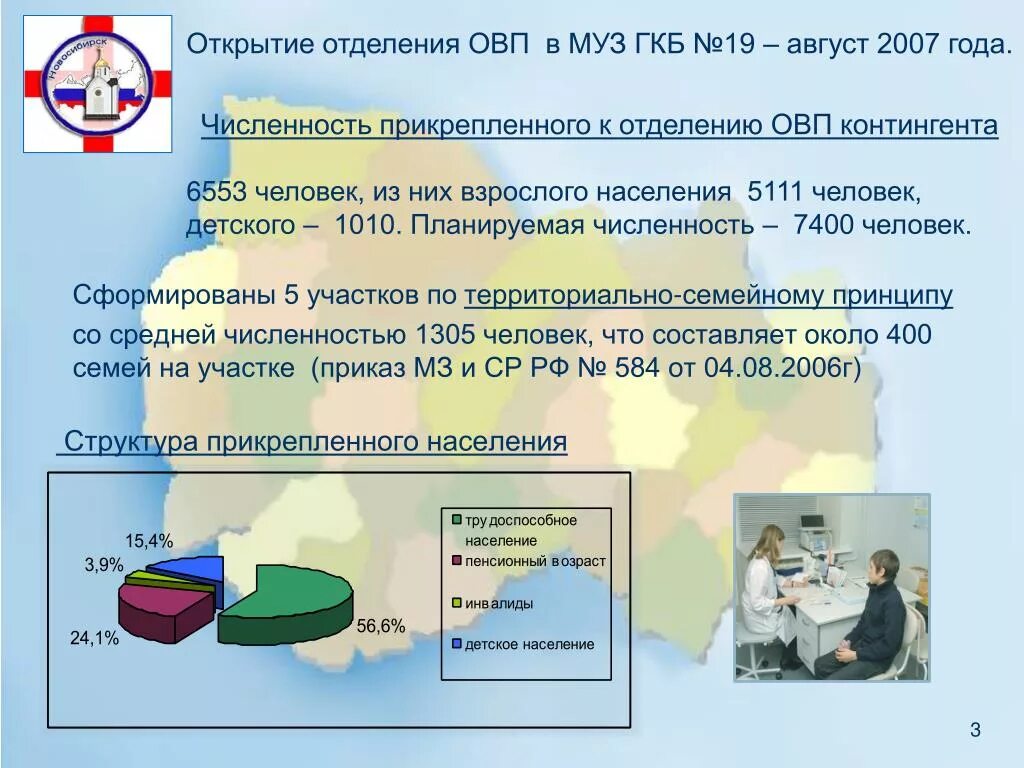 Новосибирск

Открытие отделения ОВП в МУЗ ГКБ №19 – август 2007 года.

Численность прикрепленного к отделению ОВП контингента

6553 человек, из них взрослого населения 5111 человек, детского – 1010. Планируемая численность – 7400 человек.

Сформированы 5 участков по территориально-семейному принципу со средней численностью 1305 человек, что составляет около 400 семей на участке (приказ МЗ и СР РФ № 584 от 04.08.2006г)

Структура прикрепленного населения

15,4%
3,9%
24,1%
56,6%

трудоспособное население
пенсионный возраст
инвалиды
детское население

3